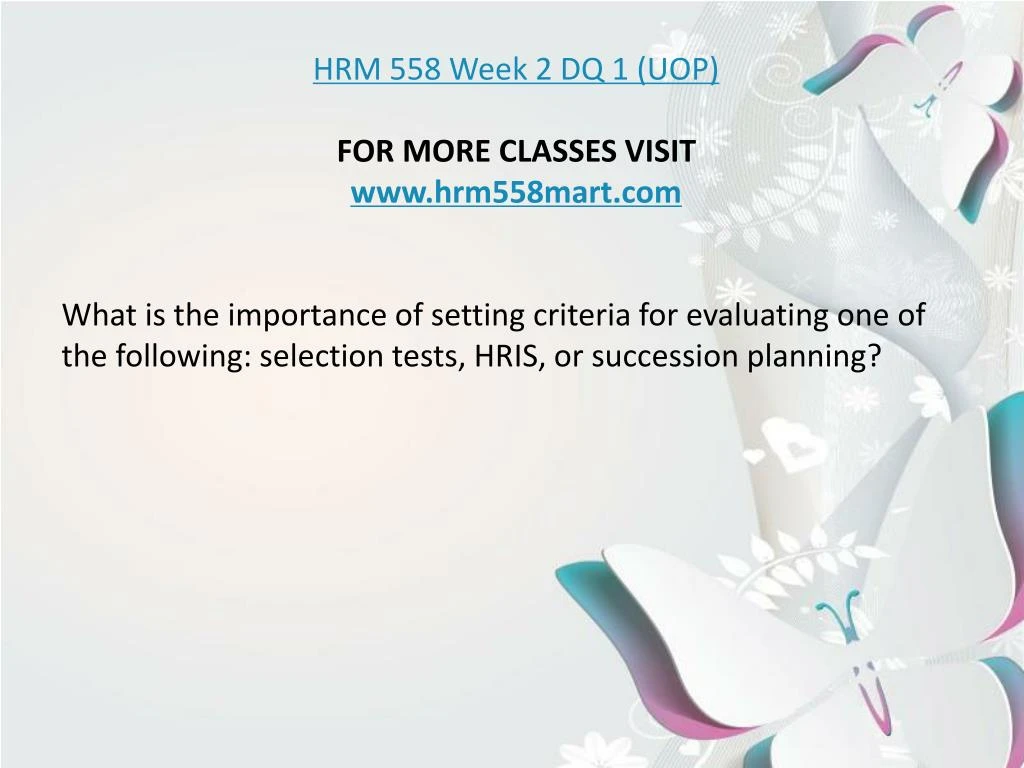 HRM 558 Week 2 DQ 1 (UOP)

FOR MORE CLASSES VISIT
www.hrm558mart.com

What is the importance of setting criteria for evaluating one of the following: selection tests, HRIS, or succession planning?